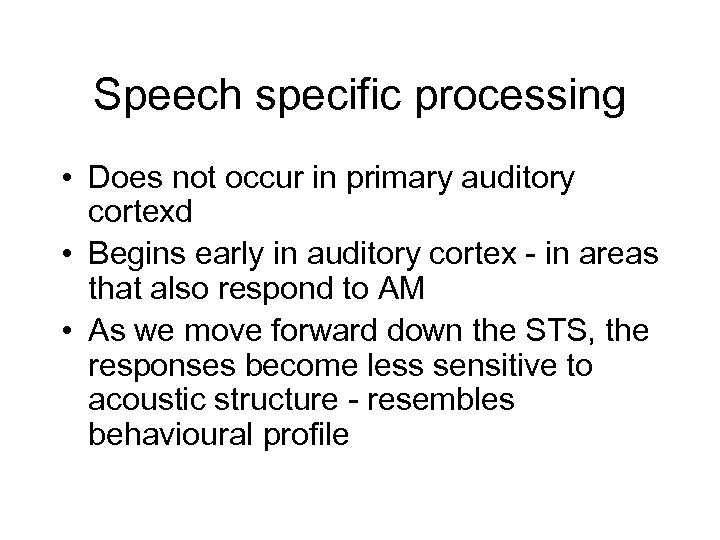 Speech specific processing

• Does not occur in primary auditory cortexd
• Begins early in auditory cortex - in areas that also respond to AM
• As we move forward down the STS, the responses become less sensitive to acoustic structure - resembles behavioural profile